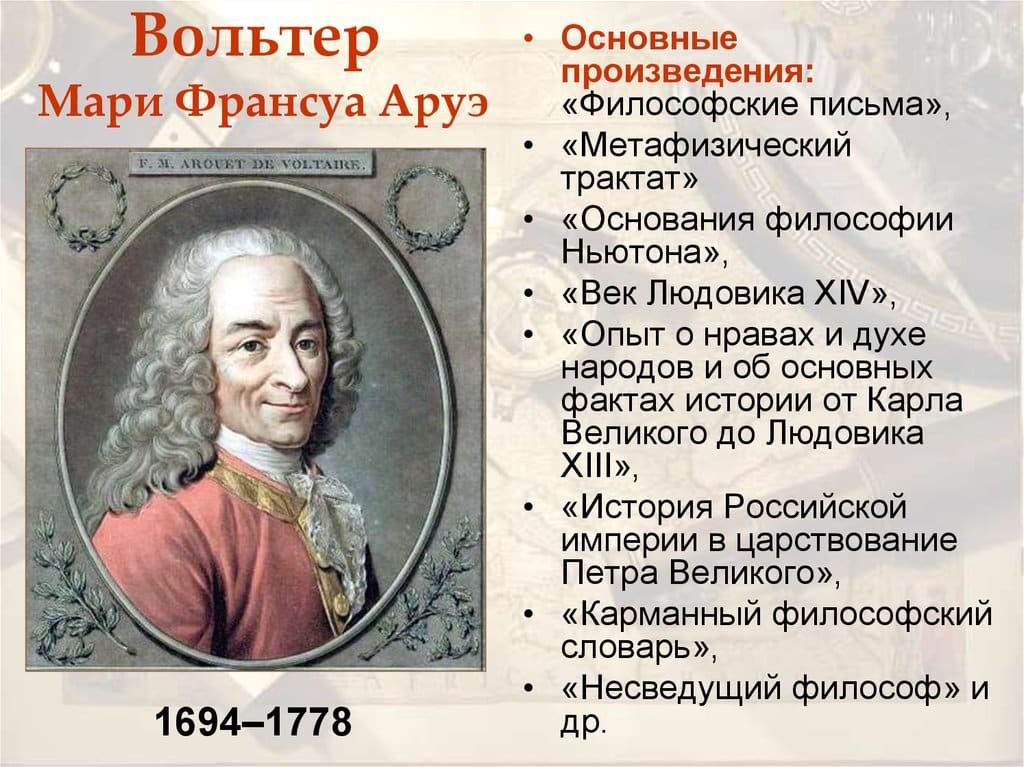 Вольтер
Мари Франсуа Аруэ

F. M. AROUET DE VOLTAIRE.

1694–1778

• Основные произведения: «Философские письма»,
• «Метафизический трактат»
• «Основания философии Ньютона»,
• «Век Людовика XIV»,
• «Опыт о нравах и духе народов и об основных фактах истории от Карла Великого до Людовика XIII»,
• «История Российской империи в царствование Петра Великого»,
• «Карманный философский словарь»,
• «Несведущий философ» и др.